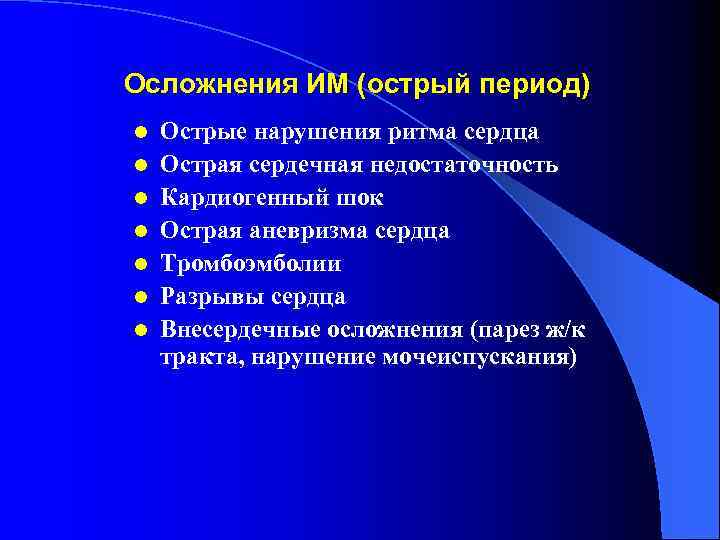 Осложнения ИМ (острый период)

- Острые нарушения ритма сердца
- Острая сердечная недостаточность
- Кардиогенный шок
- Острая аневризма сердца
- Тромбоэмболии
- Разрывы сердца
- Внесердечные осложнения (парез ж/к тракта, нарушение мочеиспускания)